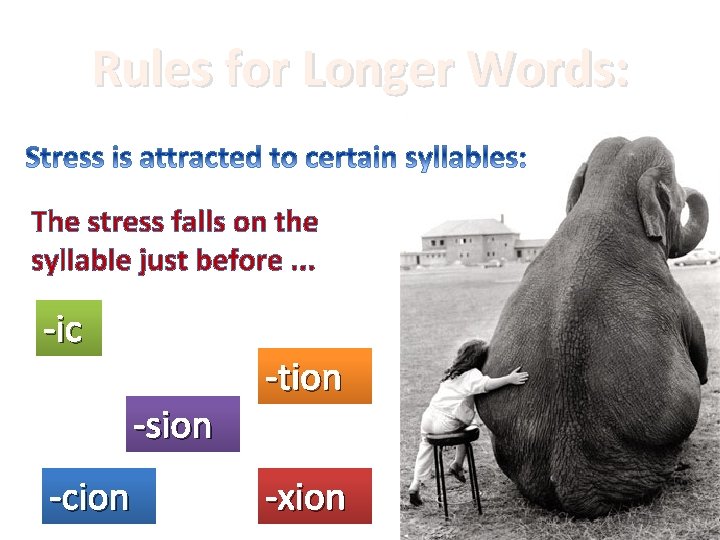 Rules for Longer Words:

Stress is attracted to certain syllables:

The stress falls on the syllable just before ...

-ic

-tion

-sion

-cion

-xion